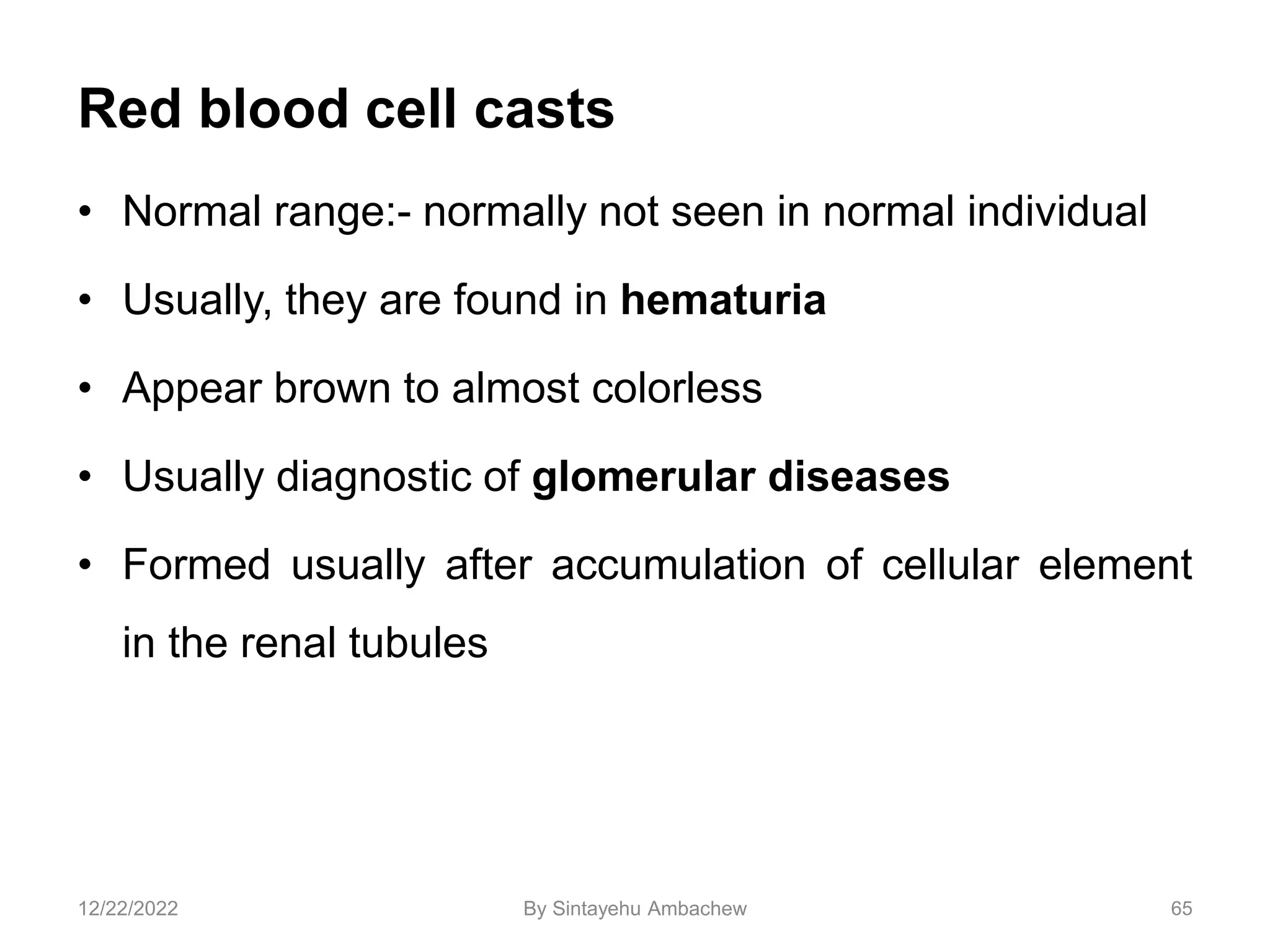 Red blood cell casts

• Normal range:- normally not seen in normal individual

• Usually, they are found in hematuria

• Appear brown to almost colorless

• Usually diagnostic of glomerular diseases

• Formed usually after accumulation of cellular element in the renal tubules

12/22/2022

By Sintayehu Ambachew

65